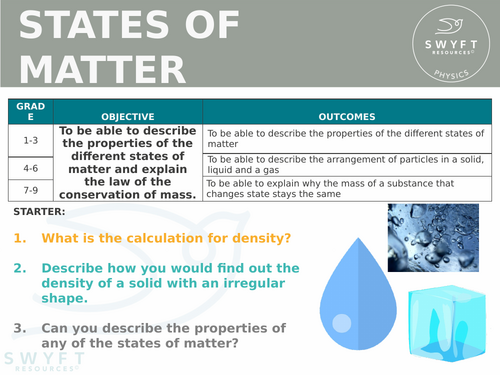 STATES OF MATTER

SWYFT RESOURCES© PHYSICS

| GRADE | OBJECTIVE | OUTCOMES |
|---|---|---|
| 1-3 | To be able to describe the properties of the different states of matter and explain the law of the conservation of mass. | To be able to describe the properties of the different states of matter |
| 4-6 | | To be able to describe the arrangement of particles in a solid, liquid and a gas |
| 7-9 | | To be able to explain why the mass of a substance that changes state stays the same |

STARTER:

1. What is the calculation for density?

2. Describe how you would find out the density of a solid with an irregular shape.

3. Can you describe the properties of any of the states of matter?

SWYFT RESOURCES©